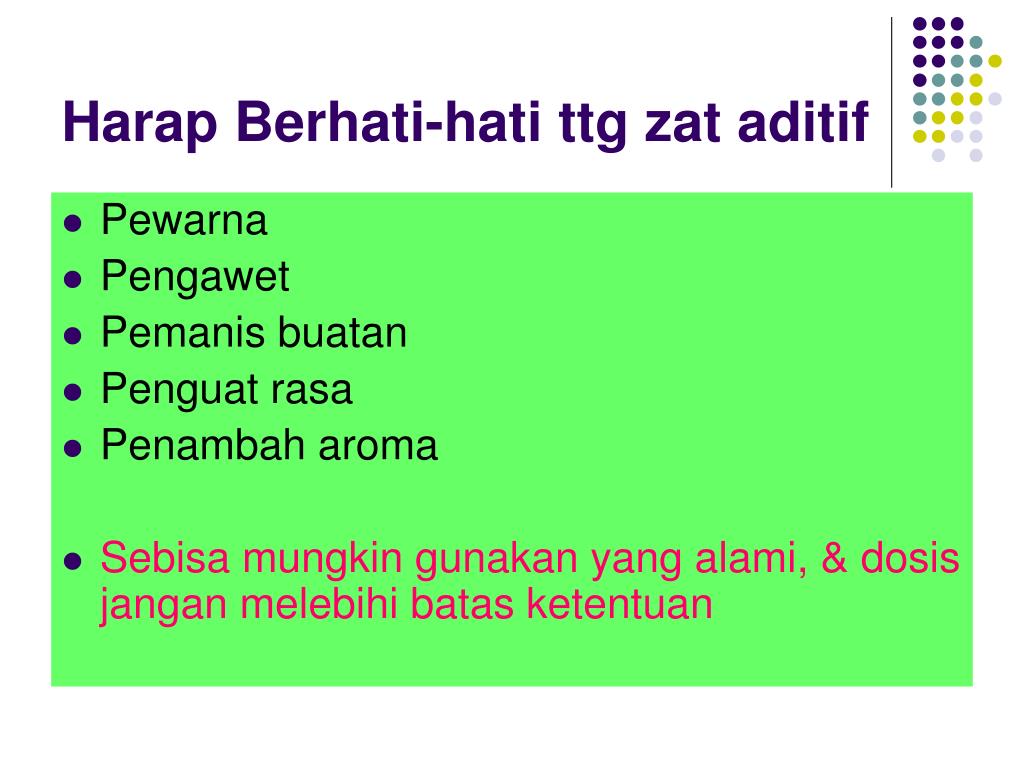 Harap Berhati-hati ttg zat aditif

- Pewarna
- Pengawet
- Pemanis buatan
- Penguat rasa
- Penambah aroma

- Sebisa mungkin gunakan yang alami, & dosis jangan melebihi batas ketentuan